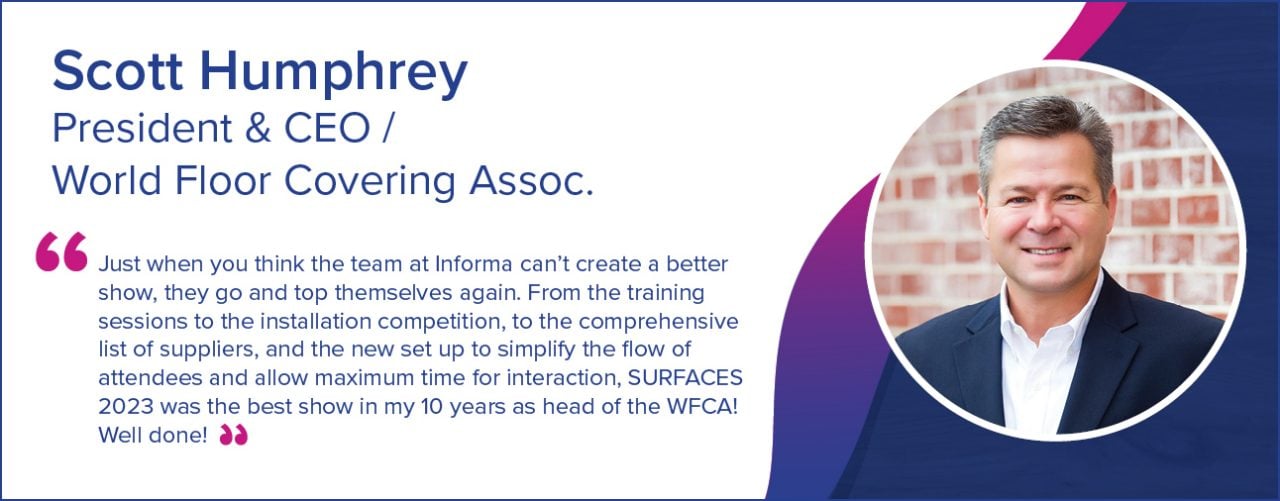 Scott Humphrey
President & CEO /
World Floor Covering Assoc.

“ Just when you think the team at Informa can’t create a better show, they go and top themselves again. From the training sessions to the installation competition, to the comprehensive list of suppliers, and the new set up to simplify the flow of attendees and allow maximum time for interaction, SURFACES 2023 was the best show in my 10 years as head of the WFCA! Well done! ”